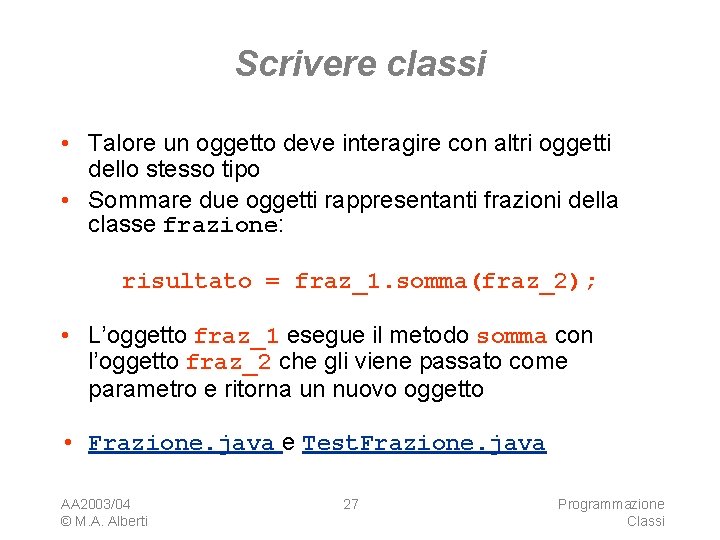 Scrivere classi

• Talore un oggetto deve interagire con altri oggetti dello stesso tipo
• Sommare due oggetti rappresentanti frazioni della classe frazione:

risultato = fraz_1.somma(fraz_2);

• L'oggetto fraz_1 esegue il metodo somma con l'oggetto fraz_2 che gli viene passato come parametro e ritorna un nuovo oggetto

• Frazione.java e TestFrazione.java

AA2003/04
© M.A. Alberti

27

Programmazione
Classi